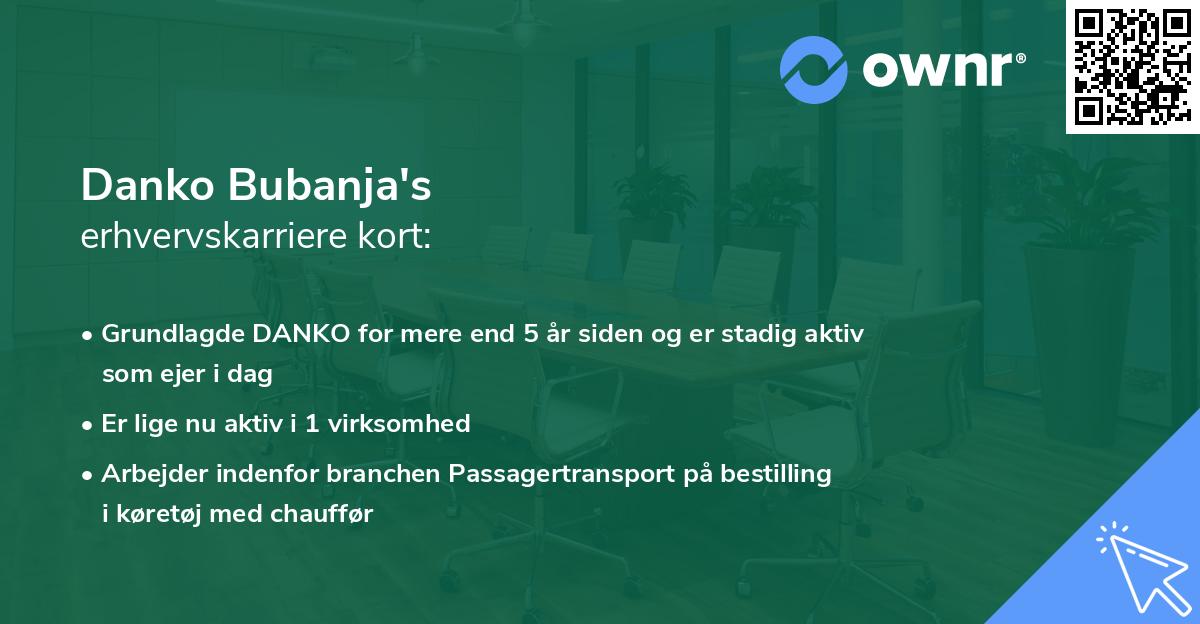 ownr®

Danko Bubanja's
erhvervskarriere kort:

• Grundlagde DANKO for mere end 5 år siden og er stadig aktiv som ejer i dag

• Er lige nu aktiv i 1 virksomhed

• Arbejder indenfor branchen Passagertransport på bestilling i køretøj med chauffør